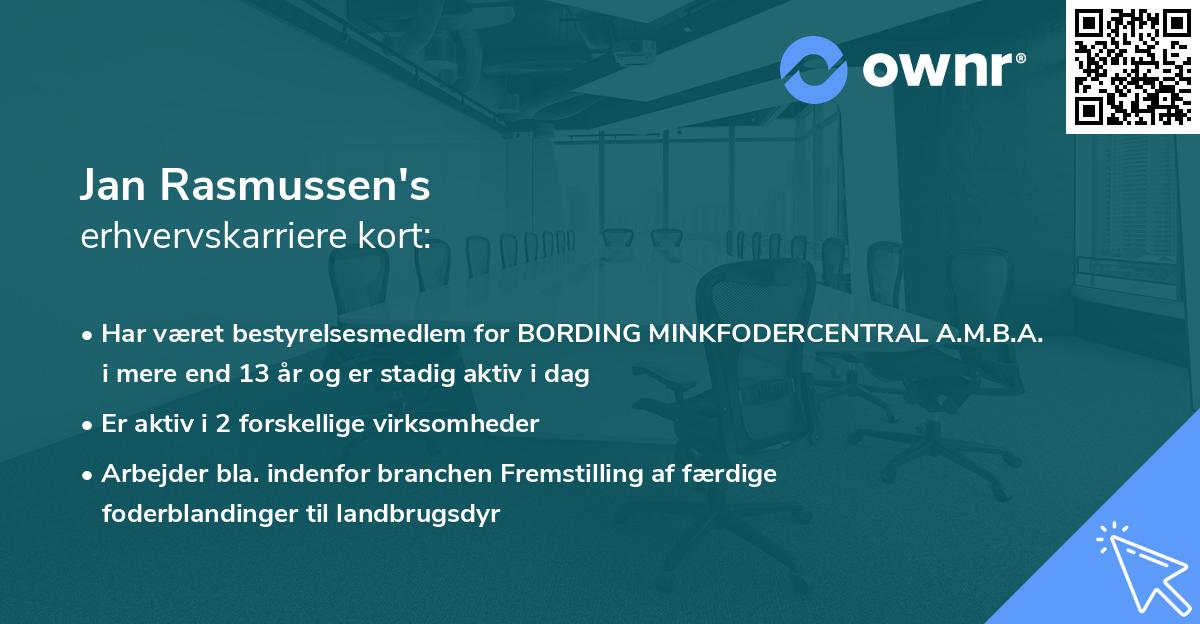 ownr®

Jan Rasmussen's
erhvervskarriere kort:

• Har været bestyrelsesmedlem for BORDING MINKFODERCENTRAL A.M.B.A. i mere end 13 år og er stadig aktiv i dag

• Er aktiv i 2 forskellige virksomheder

• Arbejder bla. indenfor branchen Fremstilling af færdige foderblandinger til landbrugsdyr